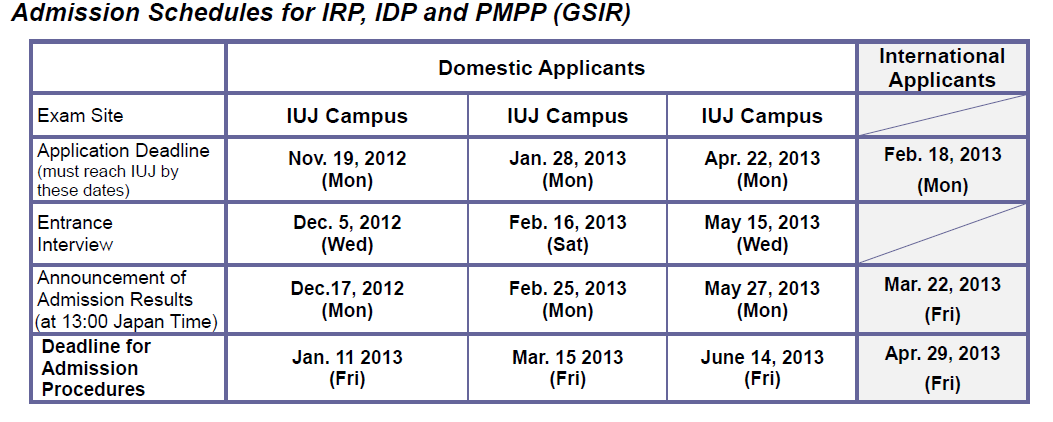 Admission Schedules for IRP, IDP and PMPP (GSIR)

| | Domestic Applicants | | | International Applicants |
|---|---|---|---|---|
| Exam Site | IUJ Campus | IUJ Campus | IUJ Campus | |
| Application Deadline (must reach IUJ by these dates) | Nov. 19, 2012 (Mon) | Jan. 28, 2013 (Mon) | Apr. 22, 2013 (Mon) | Feb. 18, 2013 (Mon) |
| Entrance Interview | Dec. 5, 2012 (Wed) | Feb. 16, 2013 (Sat) | May 15, 2013 (Wed) | |
| Announcement of Admission Results (at 13:00 Japan Time) | Dec.17, 2012 (Mon) | Feb. 25, 2013 (Mon) | May 27, 2013 (Mon) | Mar. 22, 2013 (Fri) |
| Deadline for Admission Procedures | Jan. 11 2013 (Fri) | Mar. 15 2013 (Fri) | June 14, 2013 (Fri) | Apr. 29, 2013 (Fri) |